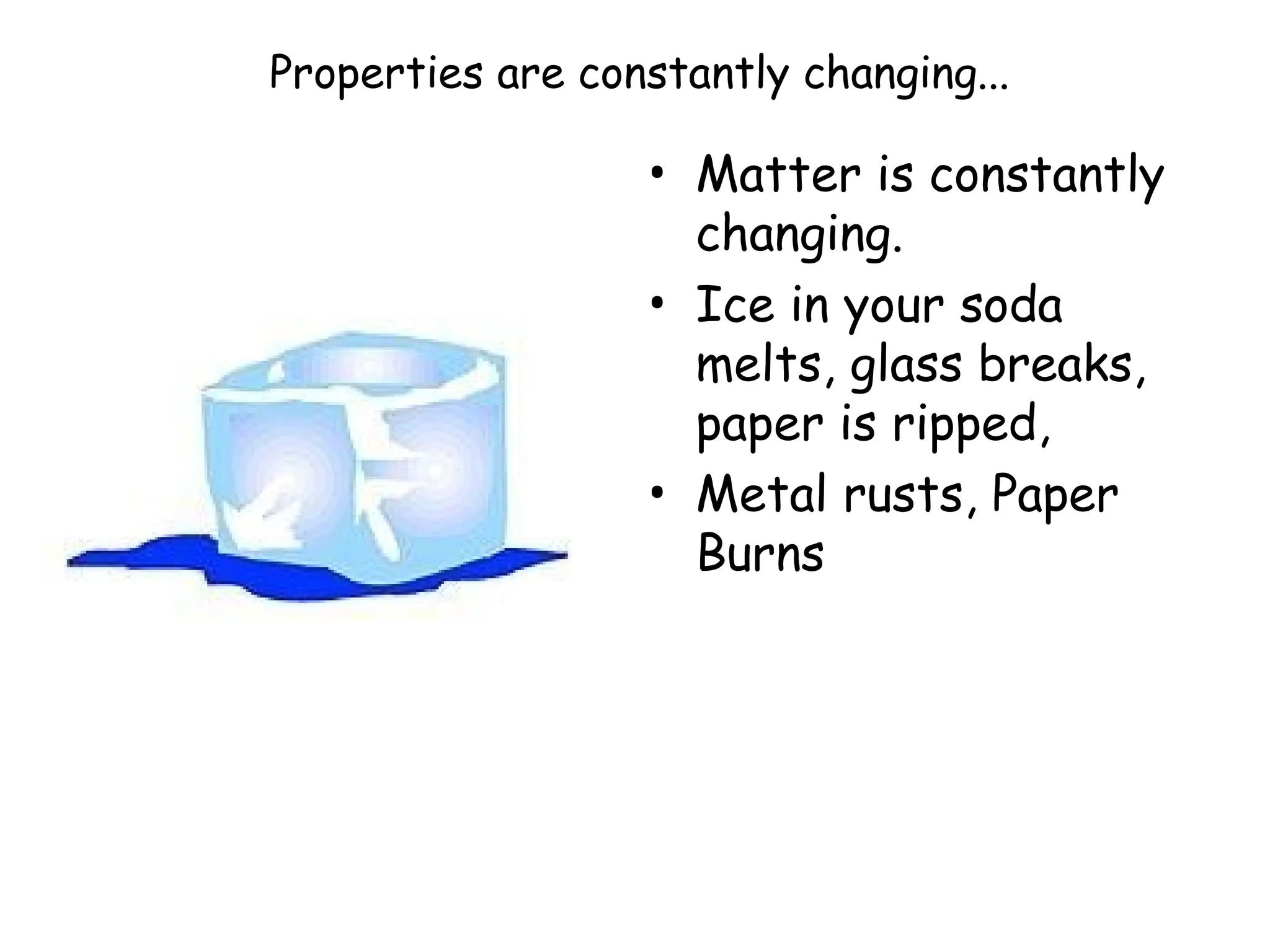 Properties are constantly changing...

• Matter is constantly changing.
• Ice in your soda melts, glass breaks, paper is ripped,
• Metal rusts, Paper Burns